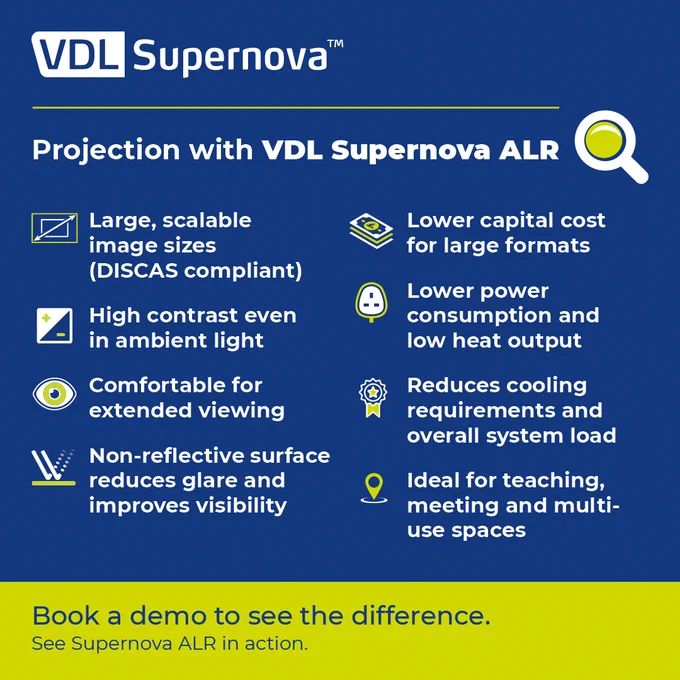 VDL Supernova™

Projection with VDL Supernova ALR

Large, scalable image sizes (DISCAS compliant)

High contrast even in ambient light

Comfortable for extended viewing

Non-reflective surface reduces glare and improves visibility

Lower capital cost for large formats

Lower power consumption and low heat output

Reduces cooling requirements and overall system load

Ideal for teaching, meeting and multi-use spaces

Book a demo to see the difference.
See Supernova ALR in action.